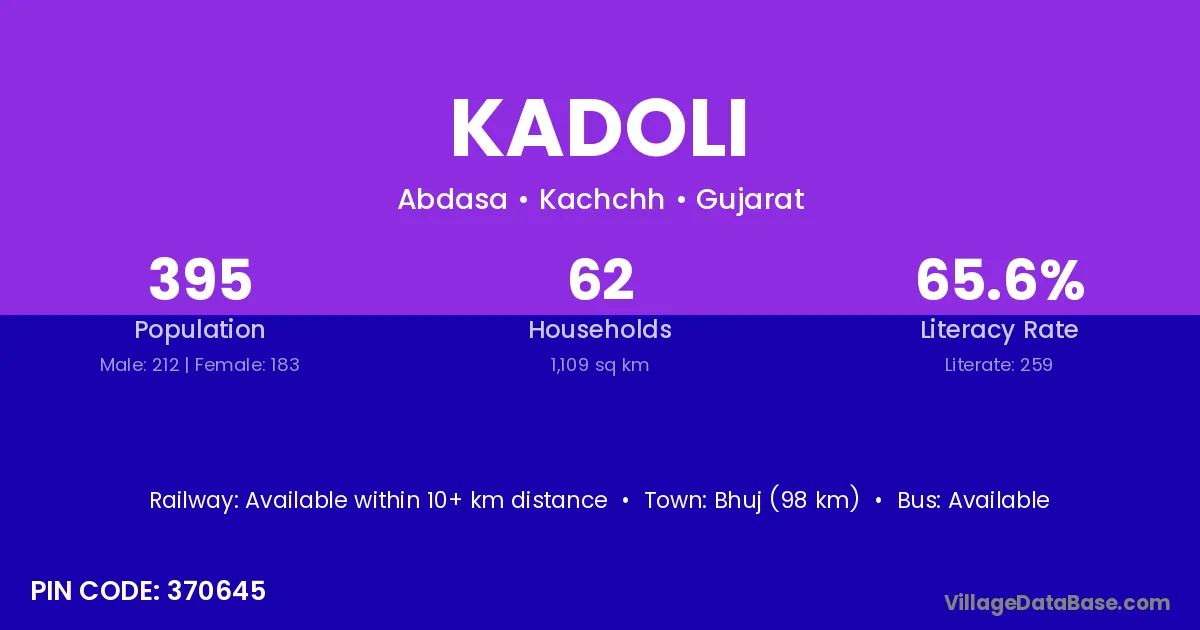 KADOLI

Abdasa • Kachchh • Gujarat

395
Population
Male: 212 | Female: 183

62
Households
1,109 sq km

65.6%
Literacy Rate
Literate: 259

Railway: Available within 10+ km distance • Town: Bhuj (98 km) • Bus: Available

PIN CODE: 370645

VillageDataBase.com